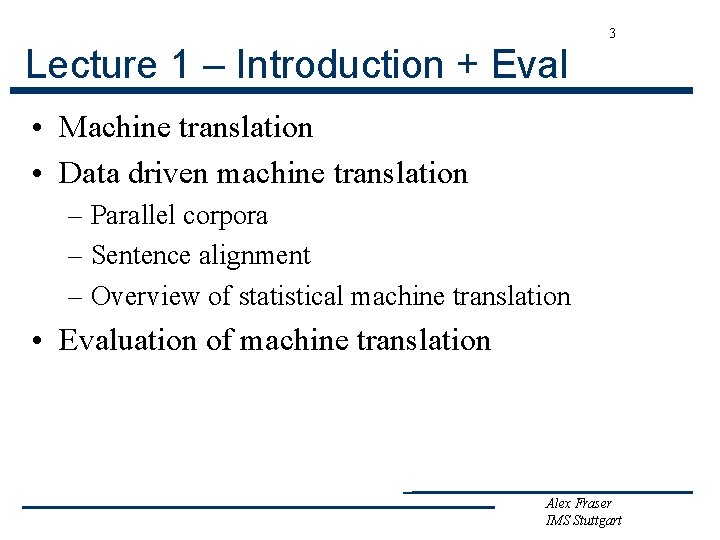 3

Lecture 1 – Introduction + Eval

• Machine translation
• Data driven machine translation
– Parallel corpora
– Sentence alignment
– Overview of statistical machine translation
• Evaluation of machine translation

Alex Fraser
IMS Stuttgart